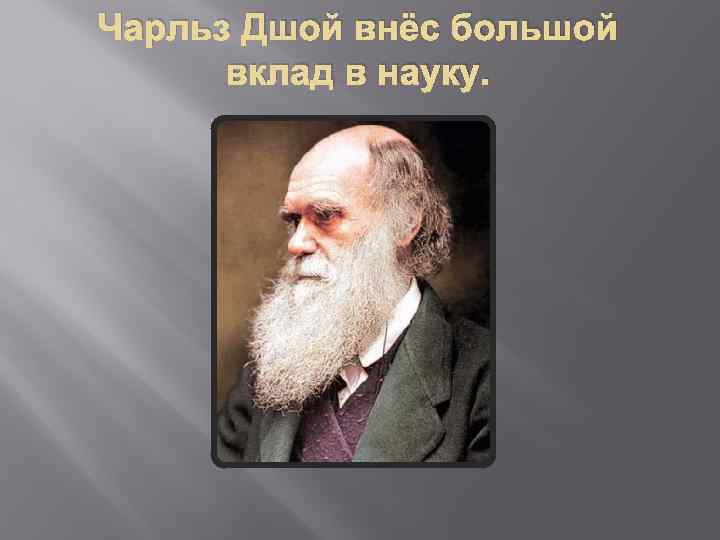 Чарльз Дшой внёс большой вклад в науку.